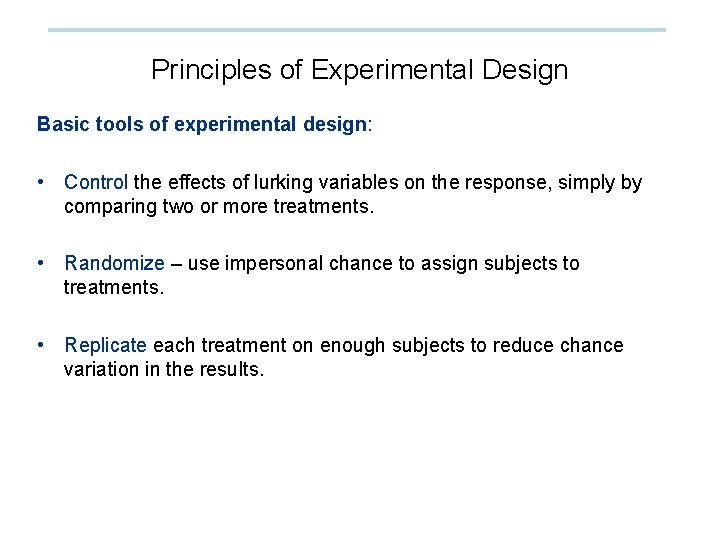 Principles of Experimental Design

Basic tools of experimental design:

• Control the effects of lurking variables on the response, simply by comparing two or more treatments.

• Randomize – use impersonal chance to assign subjects to treatments.

• Replicate each treatment on enough subjects to reduce chance variation in the results.